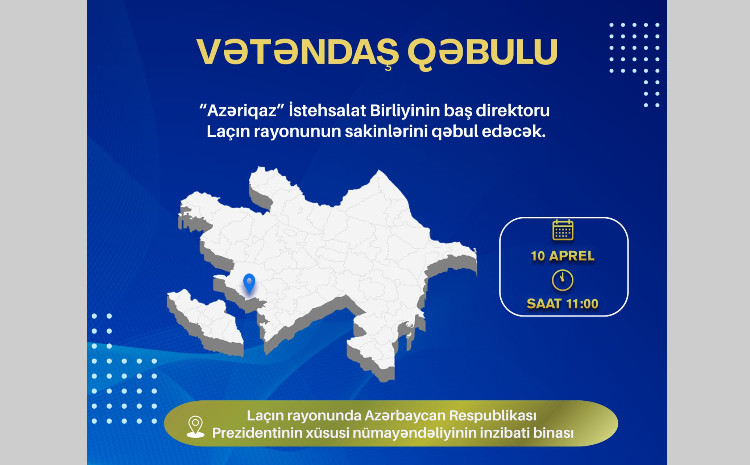 VƏTƏNDAŞ QƏBULU

"Azəriqaz" İstehsalat Birliyinin baş direktoru Laçın rayonunun sakinlərini qəbul edəcək.

10 APREL

SAAT 11:00

Laçın rayonunda Azərbaycan Respublikası Prezidentinin xüsusi nümayəndəliyinin inzibati binası